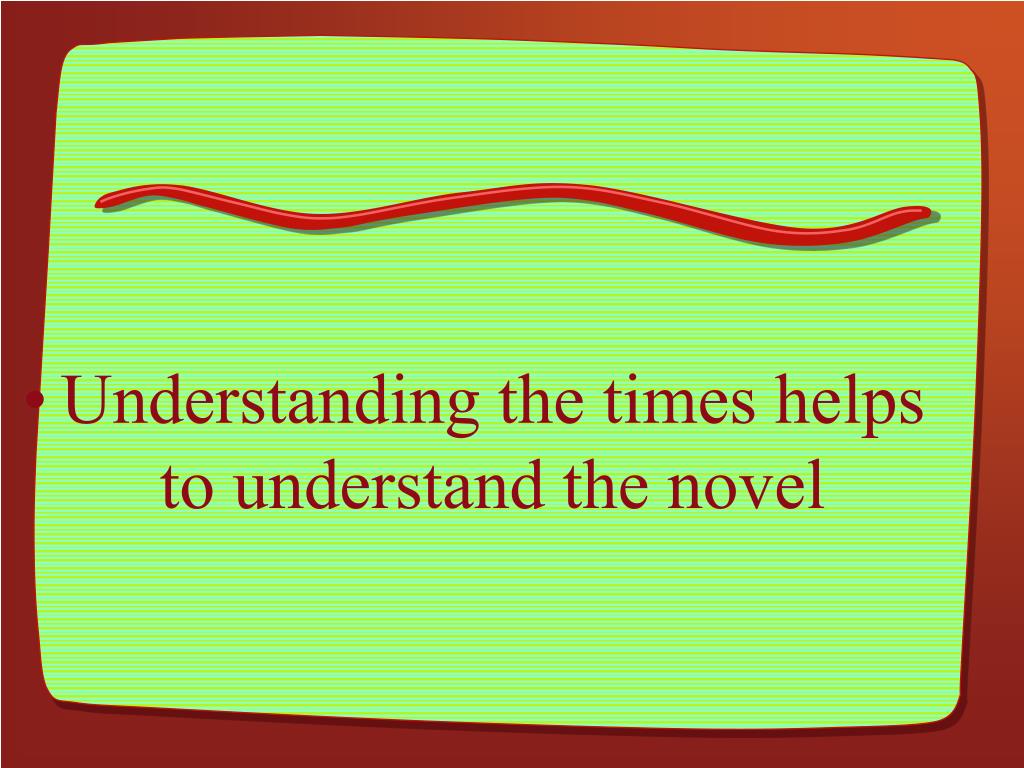 • Understanding the times helps to understand the novel